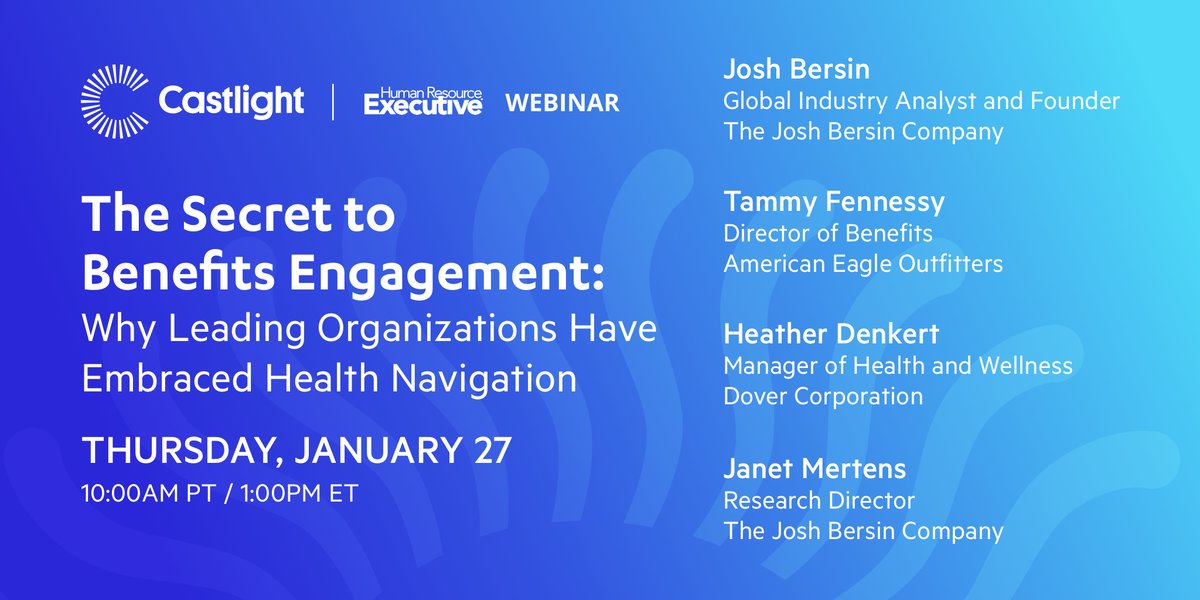 Castlight | Human Resource Executive WEBINAR

The Secret to Benefits Engagement:
Why Leading Organizations Have Embraced Health Navigation

THURSDAY, JANUARY 27
10:00AM PT / 1:00PM ET

Josh Bersin
Global Industry Analyst and Founder
The Josh Bersin Company

Tammy Fennessy
Director of Benefits
American Eagle Outfitters

Heather Denkert
Manager of Health and Wellness
Dover Corporation

Janet Mertens
Research Director
The Josh Bersin Company